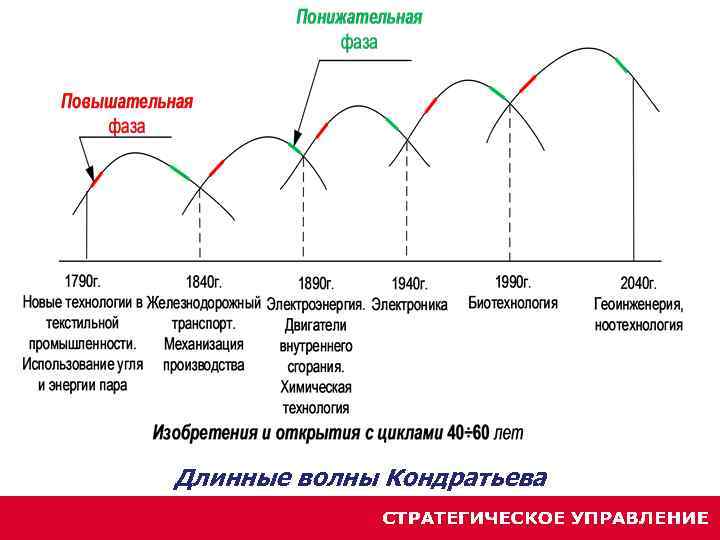 Понижательная фаза

Повышательная фаза

1790г.
Новые технологии в текстильной промышленности. Использование угля и энергии пара

1840г.
Железнодорожный транспорт. Механизация производства

1890г.
Электроэнергия. Двигатели внутреннего сгорания. Химическая технология

1940г.
Электроника

1990г.
Биотехнология

2040г.
Геоинженерия, ноотехнология

Изобретения и открытия с циклами 40÷60 лет

Длинные волны Кондратьева

СТРАТЕГИЧЕСКОЕ УПРАВЛЕНИЕ